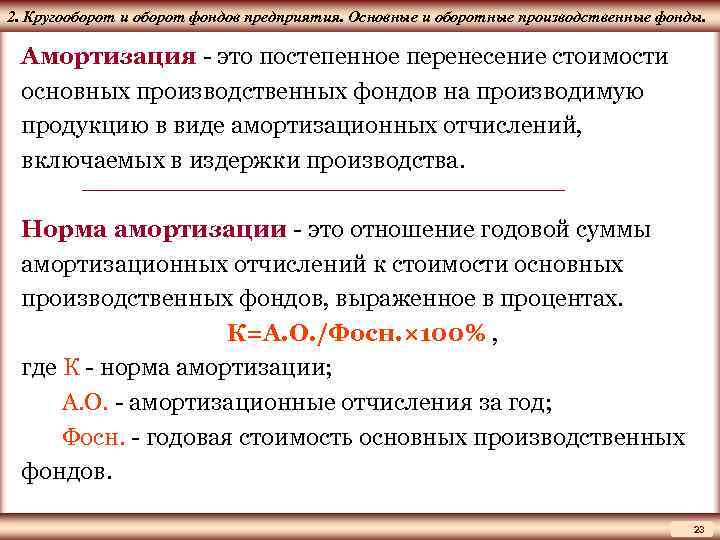 2. Кругооборот и оборот фондов предприятия. Основные и оборотные производственные фонды.

Амортизация - это постепенное перенесение стоимости основных производственных фондов на производимую продукцию в виде амортизационных отчислений, включаемых в издержки производства.

Норма амортизации - это отношение годовой суммы амортизационных отчислений к стоимости основных производственных фондов, выраженное в процентах.

К=А.О./Фосн.×100% ,

где К - норма амортизации;

А.О. - амортизационные отчисления за год;

Фосн. - годовая стоимость основных производственных фондов.

23